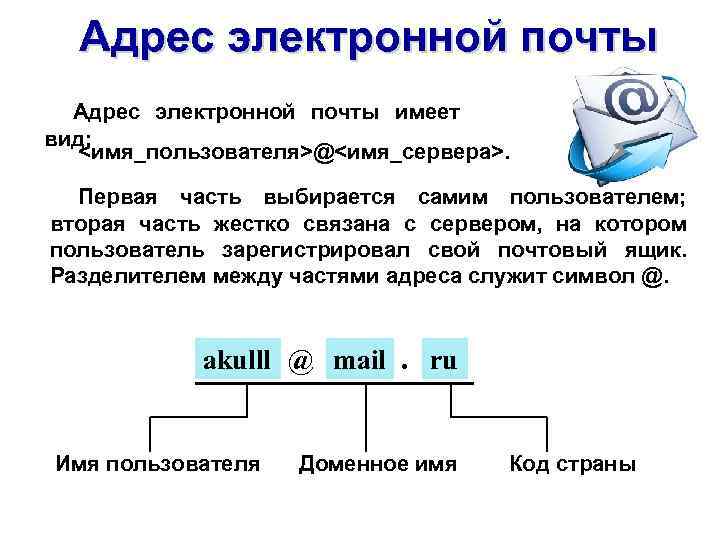 Адрес электронной почты

Адрес электронной почты имеет вид:
<имя_пользователя>@<имя_сервера>.

Первая часть выбирается самим пользователем; вторая часть жестко связана с сервером, на котором пользователь зарегистрировал свой почтовый ящик. Разделителем между частями адреса служит символ @.

akulll @ mail . ru

Имя пользователя
Доменное имя
Код страны